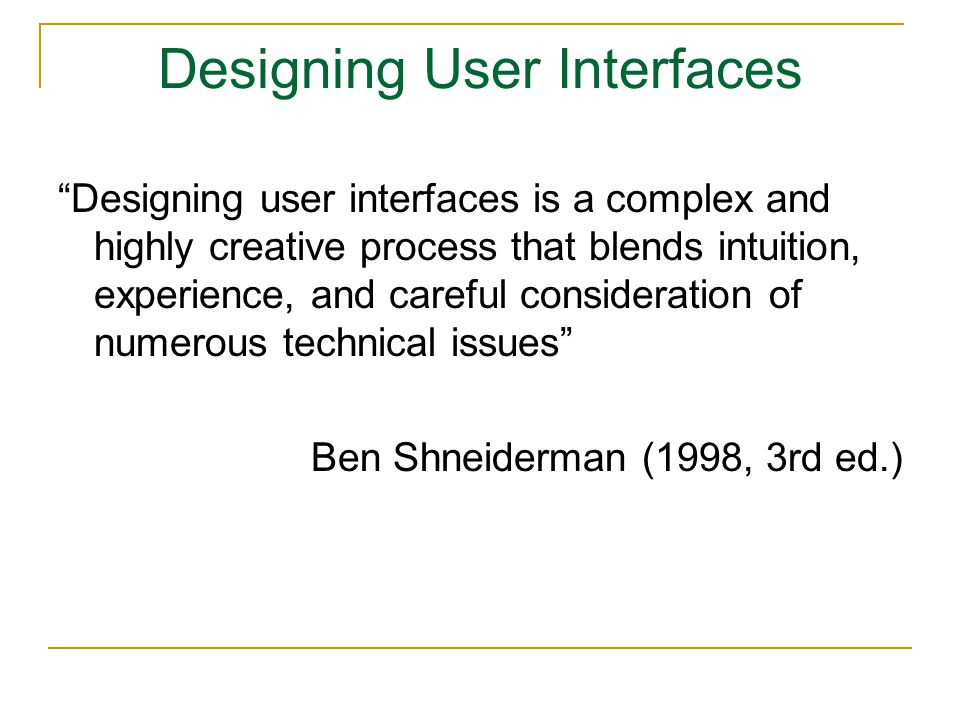 Designing User Interfaces

“Designing user interfaces is a complex and highly creative process that blends intuition, experience, and careful consideration of numerous technical issues”

Ben Shneiderman (1998, 3rd ed.)